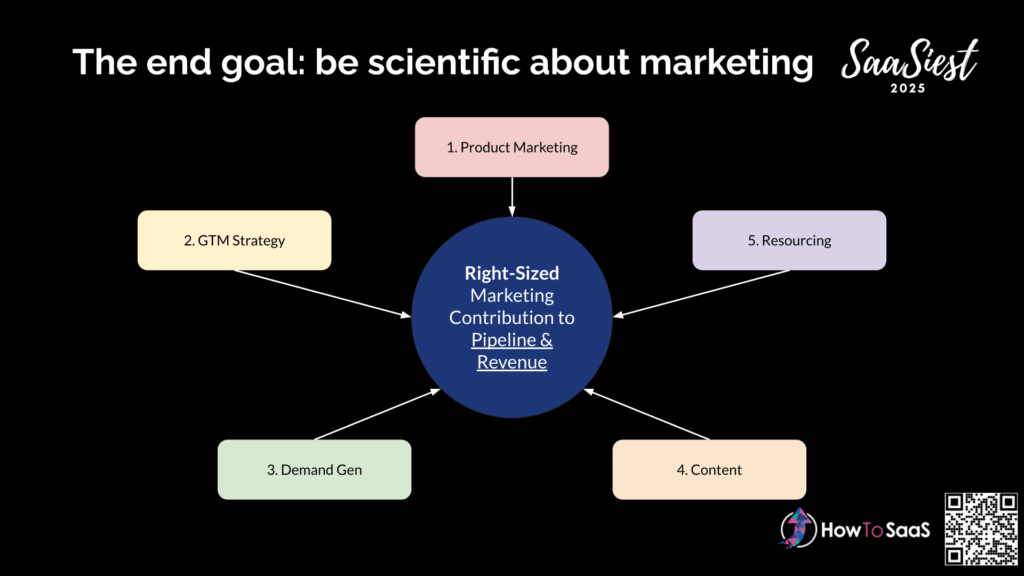 The end goal: be scientific about marketing

SaaSiest 2025

1. Product Marketing

2. GTM Strategy

5. Resourcing

Right-Sized Marketing Contribution to Pipeline & Revenue

3. Demand Gen

4. Content

HowToSaaS